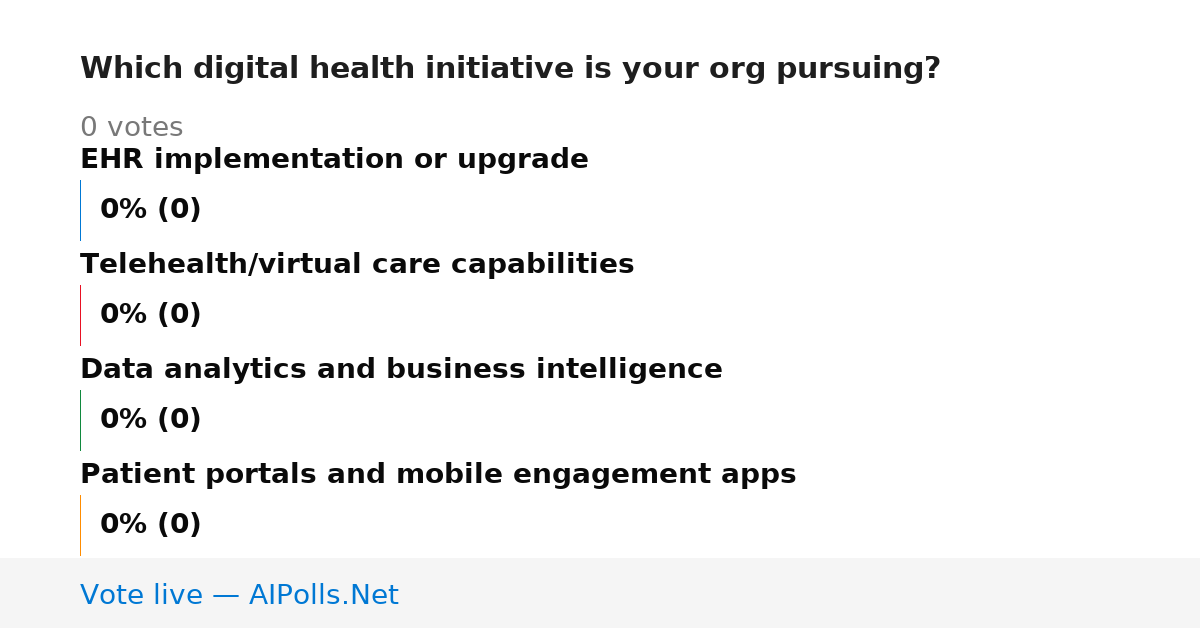 Which digital health initiative is your org pursuing?

0 votes

EHR implementation or upgrade

0% (0)

Telehealth/virtual care capabilities

0% (0)

Data analytics and business intelligence

0% (0)

Patient portals and mobile engagement apps

0% (0)

Vote live — AIPolls.Net